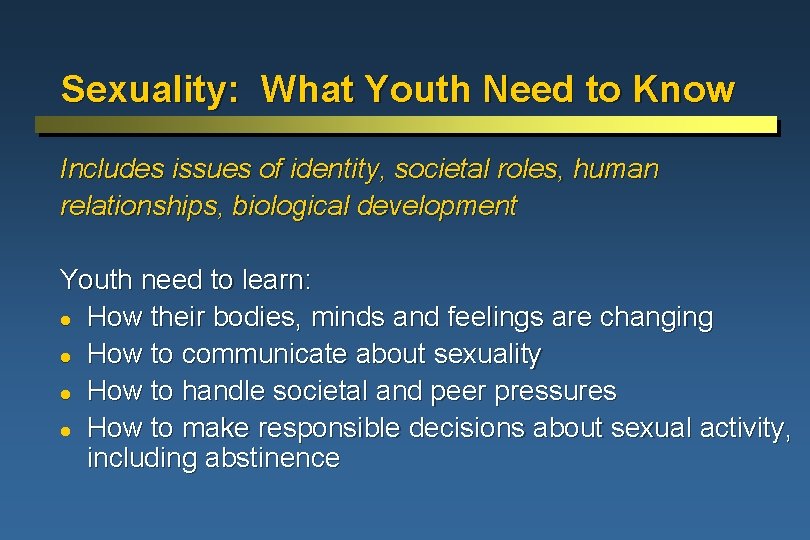 Sexuality: What Youth Need to Know

Includes issues of identity, societal roles, human relationships, biological development

Youth need to learn:
- How their bodies, minds and feelings are changing
- How to communicate about sexuality
- How to handle societal and peer pressures
- How to make responsible decisions about sexual activity, including abstinence